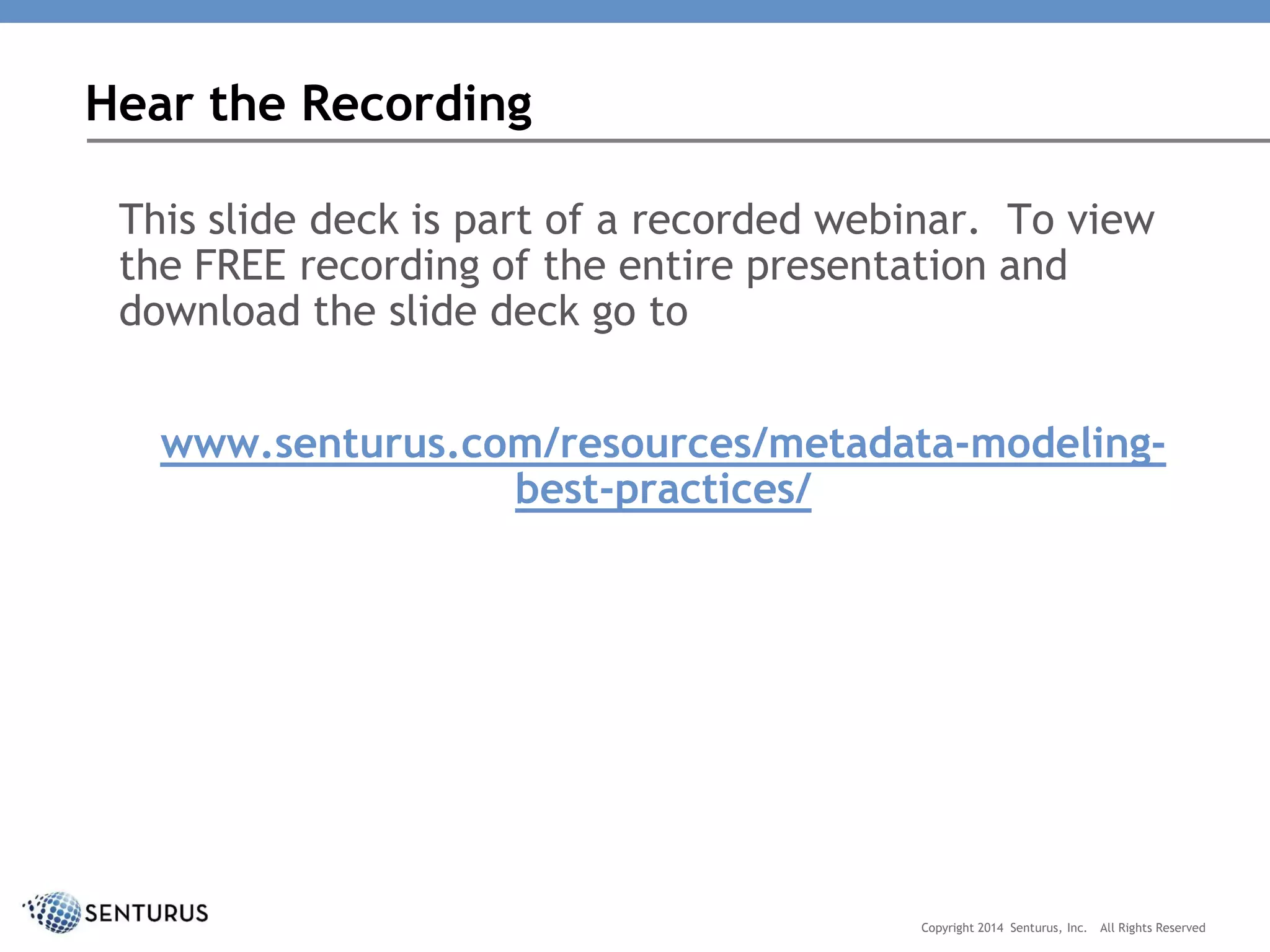 Hear the Recording

This slide deck is part of a recorded webinar. To view the FREE recording of the entire presentation and download the slide deck go to

www.senturus.com/resources/metadata-modeling-best-practices/

SENTURUS

Copyright 2014 Senturus, Inc. All Rights Reserved